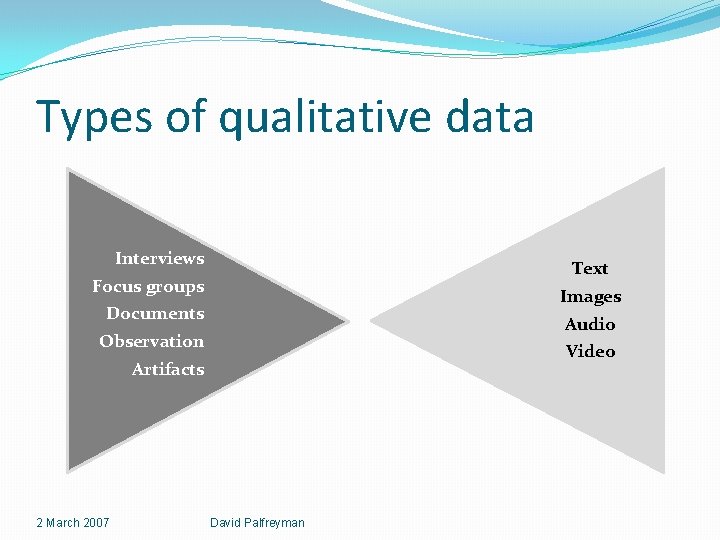 Types of qualitative data

Interviews
Focus groups
Documents
Observation
Artifacts

Text
Images
Audio
Video

2 March 2007

David Palfreyman